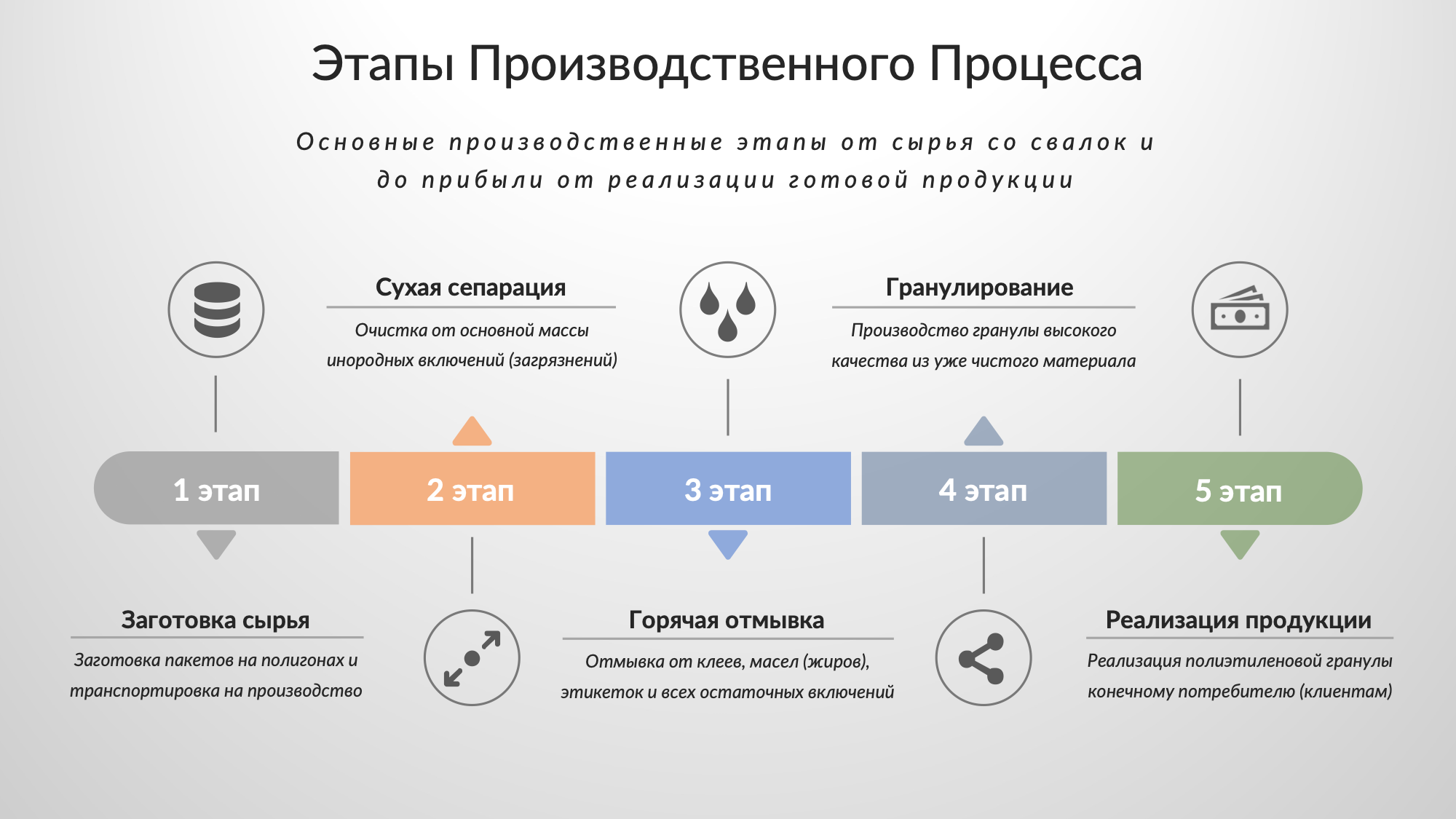 Этапы Производственного Процесса

Основные производственные этапы от сырья со свалок и до прибыли от реализации готовой продукции

Сухая сепарация

Очистка от основной массы инородных включений (загрязнений)

Гранулирование

Производство гранулы высокого качества из уже чистого материала

1 этап

2 этап

3 этап

4 этап

5 этап

Заготовка сырья

Заготовка пакетов на полигонах и транспортировка на производство

Горячая отмывка

Отмывка от клеев, масел (жиров), этикеток и всех остаточных включений

Реализация продукции

Реализация полиэтиленовой гранулы конечному потребителю (клиентам)